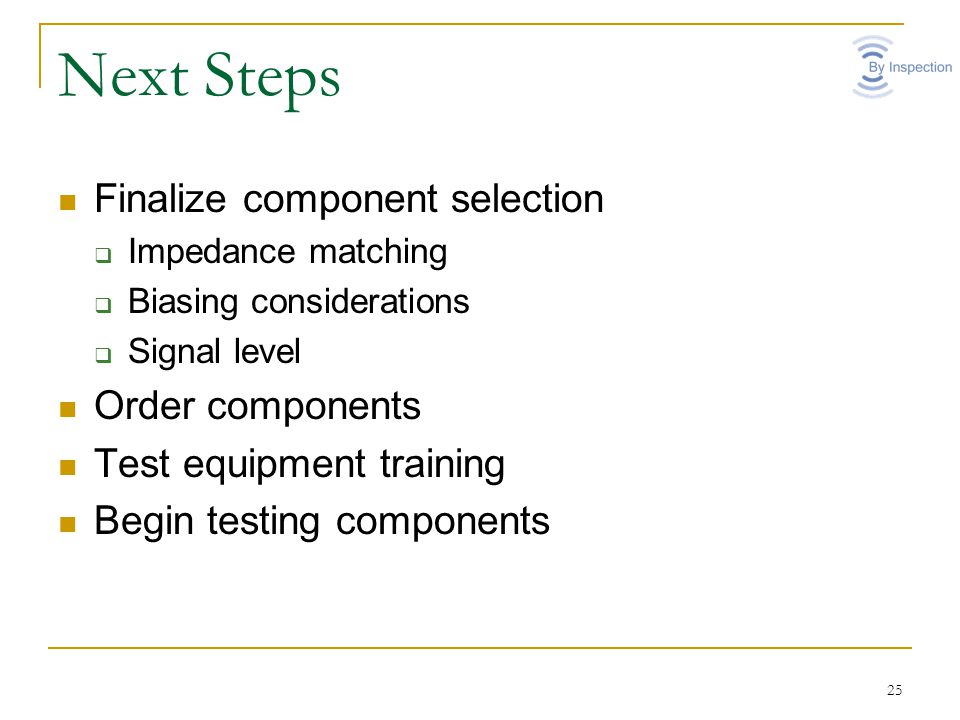 Next Steps

By Inspection

- Finalize component selection
  - Impedance matching
  - Biasing considerations
  - Signal level
- Order components
- Test equipment training
- Begin testing components

25